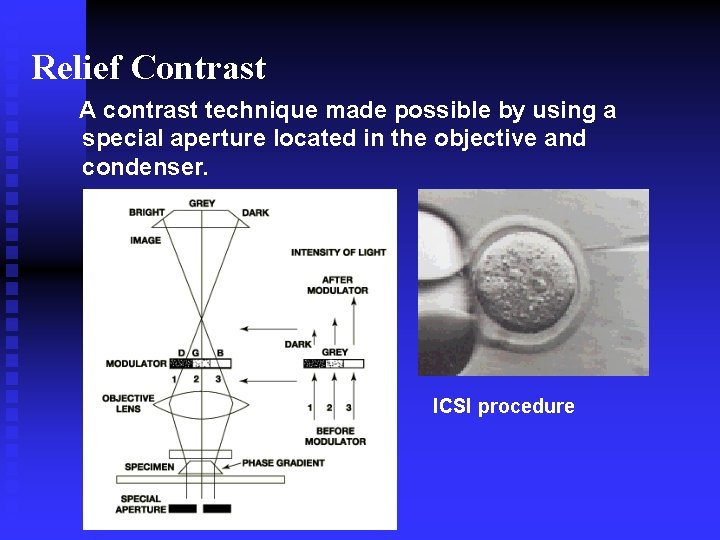 Relief Contrast

A contrast technique made possible by using a special aperture located in the objective and condenser.

BRIGHT
GREY
DARK
IMAGE
INTENSITY OF LIGHT
AFTER MODULATOR
DARK
GREY
D G B
MODULATOR
1 2 3
OBJECTIVE LENS
1 2 3
BEFORE MODULATOR
SPECIMEN
PHASE GRADIENT
SPECIAL APERTURE

ICSI procedure